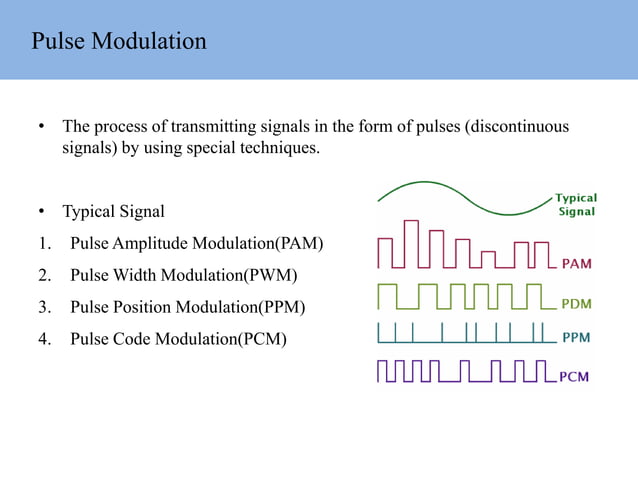 Pulse Modulation

• The process of transmitting signals in the form of pulses (discontinuous signals) by using special techniques.

• Typical Signal
1. Pulse Amplitude Modulation(PAM)
2. Pulse Width Modulation(PWM)
3. Pulse Position Modulation(PPM)
4. Pulse Code Modulation(PCM)

Typical Signal
PAM
PDM
PPM
PCM